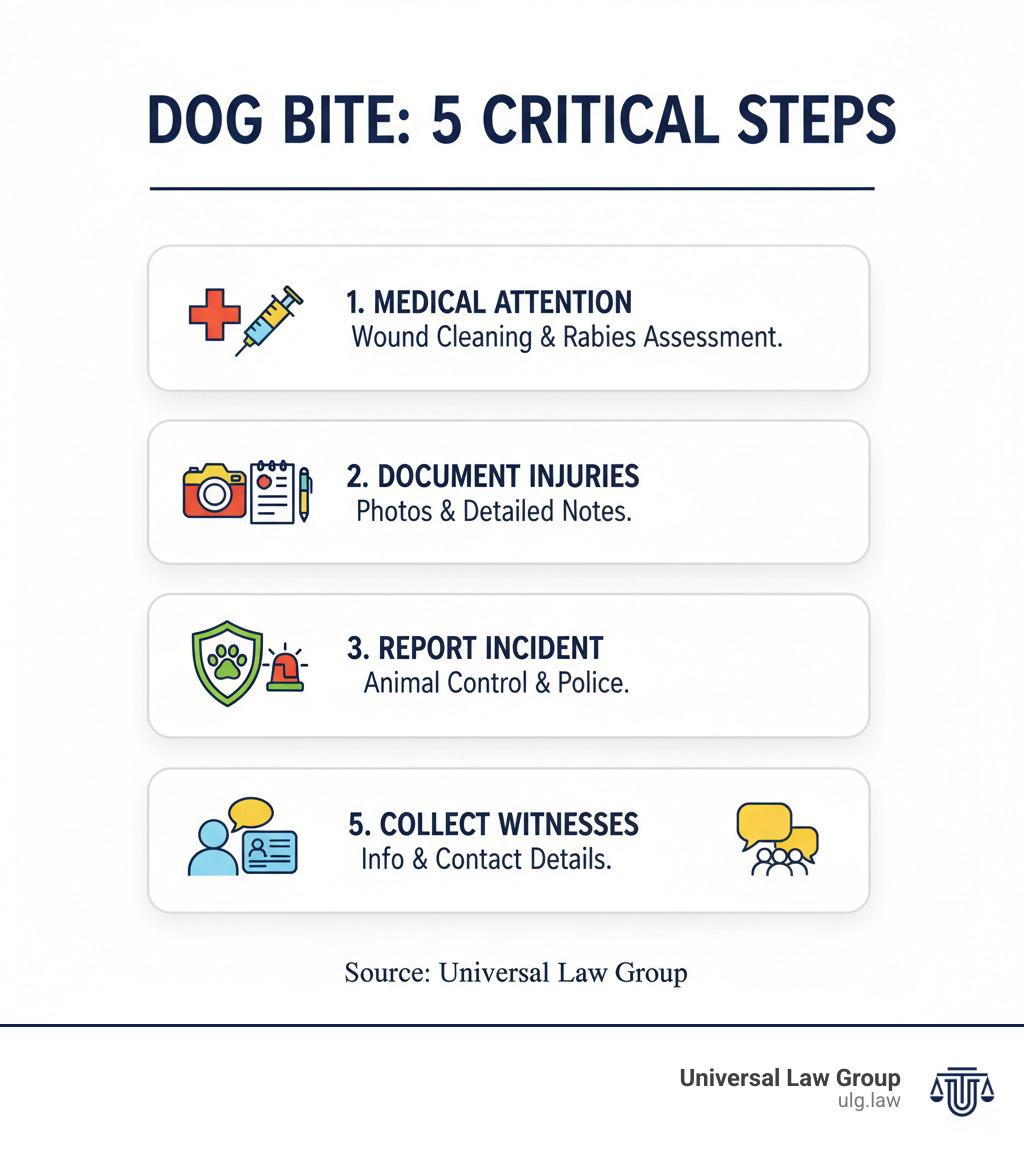 DOG BITE: 5 CRITICAL STEPS

1. MEDICAL ATTENTION
Wound Cleaning & Rabies Assessment.

2. DOCUMENT INJURIES
Photos & Detailed Notes.

3. REPORT INCIDENT
Animal Control & Police.

5. COLLECT WITNESSES
Info & Contact Details.

Source: Universal Law Group

Universal Law Group
ulg.law